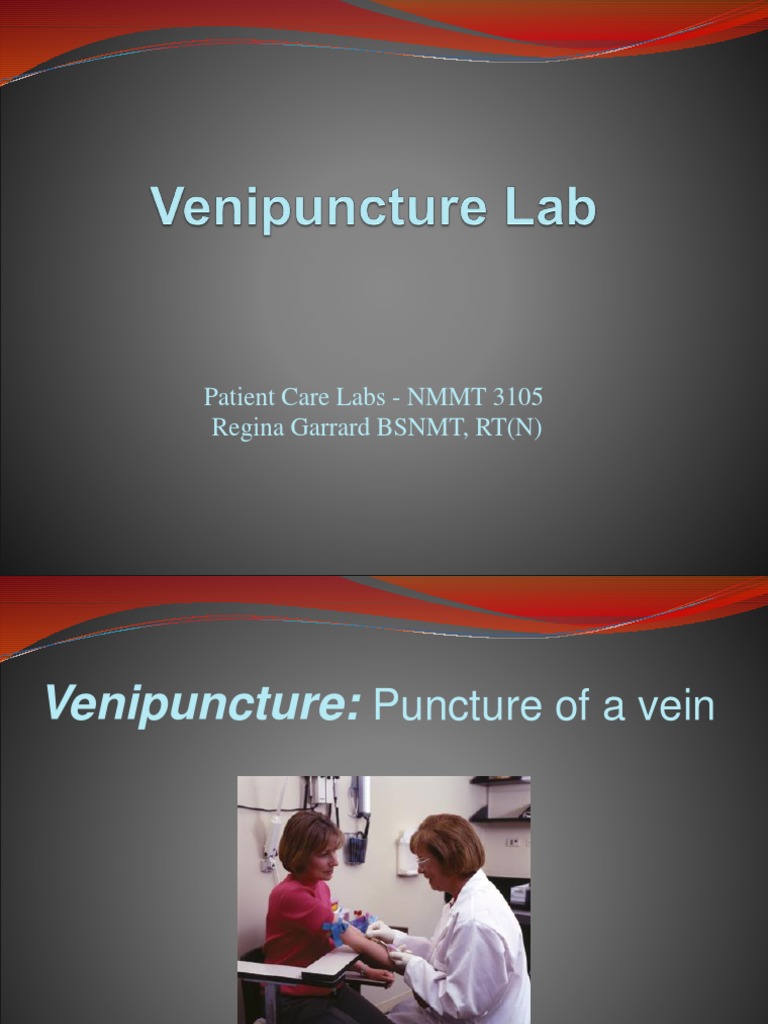 Venipuncture Lab

Patient Care Labs - NMMT 3105
Regina Garrard BSNMT, RT(N)

Venipuncture: Puncture of a vein